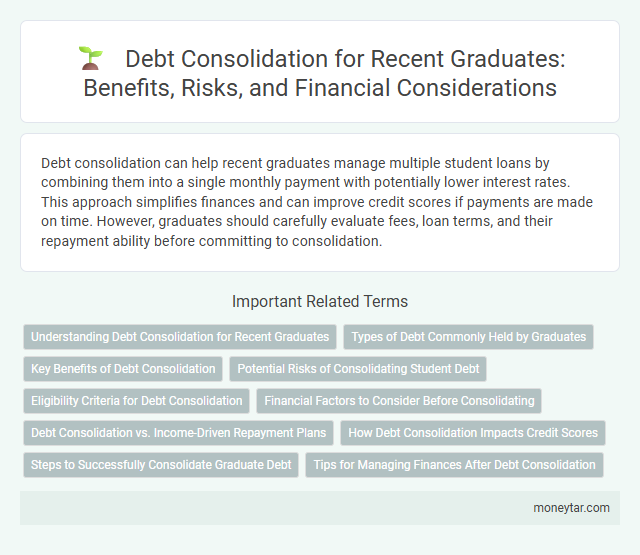 Debt Consolidation for Recent Graduates: Benefits, Risks, and Financial Considerations

Debt consolidation can help recent graduates manage multiple student loans by combining them into a single monthly payment with potentially lower interest rates. This approach simplifies finances and can improve credit scores if payments are made on time. However, graduates should carefully evaluate fees, loan terms, and their repayment ability before committing to consolidation.

Important Related Terms

Understanding Debt Consolidation for Recent Graduates

Types of Debt Commonly Held by Graduates

Key Benefits of Debt Consolidation

Potential Risks of Consolidating Student Debt

Eligibility Criteria for Debt Consolidation

Financial Factors to Consider Before Consolidating

Debt Consolidation vs. Income-Driven Repayment Plans

How Debt Consolidation Impacts Credit Scores

Steps to Successfully Consolidate Graduate Debt

Tips for Managing Finances After Debt Consolidation

moneytar.com